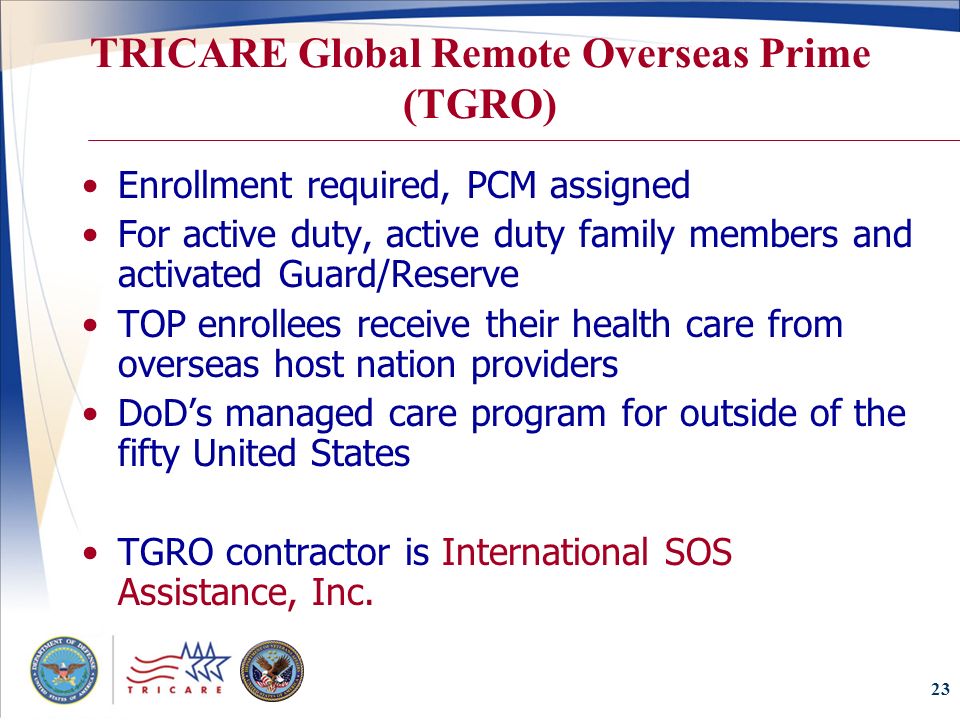 TRICARE Global Remote Overseas Prime (TGRO)

• Enrollment required, PCM assigned
• For active duty, active duty family members and activated Guard/Reserve
• TOP enrollees receive their health care from overseas host nation providers
• DoD's managed care program for outside of the fifty United States

• TGRO contractor is International SOS Assistance, Inc.

DEPARTMENT OF DEFENSE UNITED STATES OF AMERICA

TRICARE

23